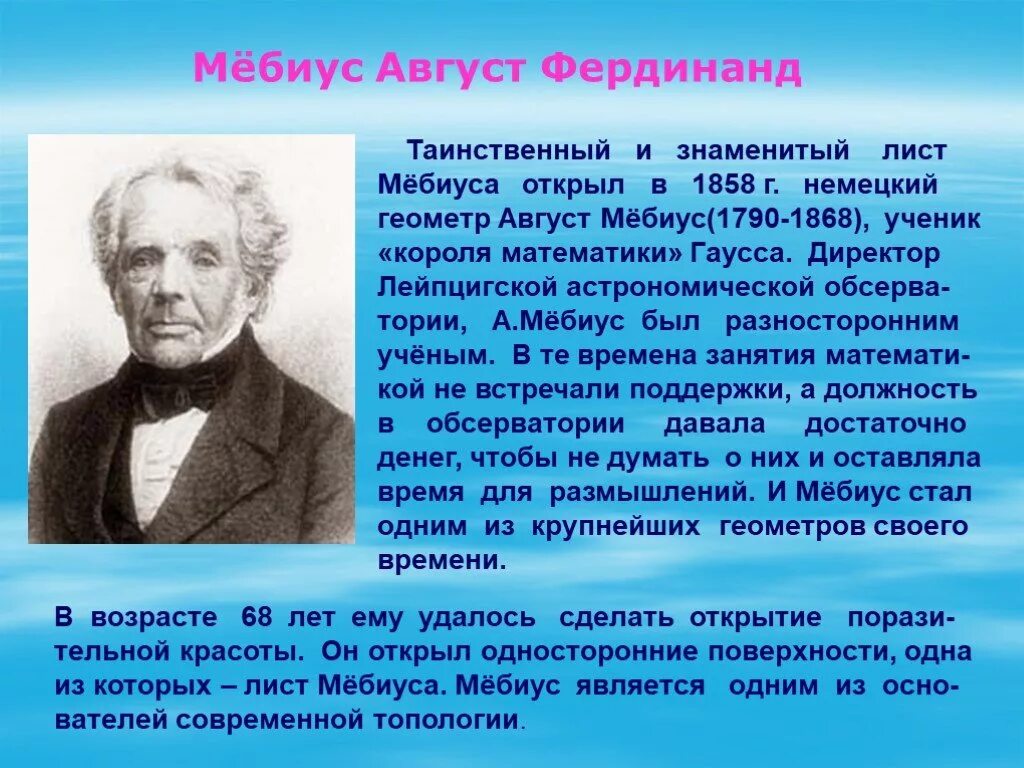 Мёбиус Август Фердинанд

Таинственный и знаменитый лист Мёбиуса открыл в 1858 г. немецкий геометр Август Мёбиус(1790-1868), ученик «короля математики» Гаусса. Директор Лейпцигской астрономической обсерватории, А.Мёбиус был разносторонним учёным. В те времена занятия математикой не встречали поддержки, а должность в обсерватории давала достаточно денег, чтобы не думать о них и оставляла время для размышлений. И Мёбиус стал одним из крупнейших геометров своего времени.

В возрасте 68 лет ему удалось сделать открытие поразительной красоты. Он открыл односторонние поверхности, одна из которых – лист Мёбиуса. Мёбиус является одним из основателей современной топологии.